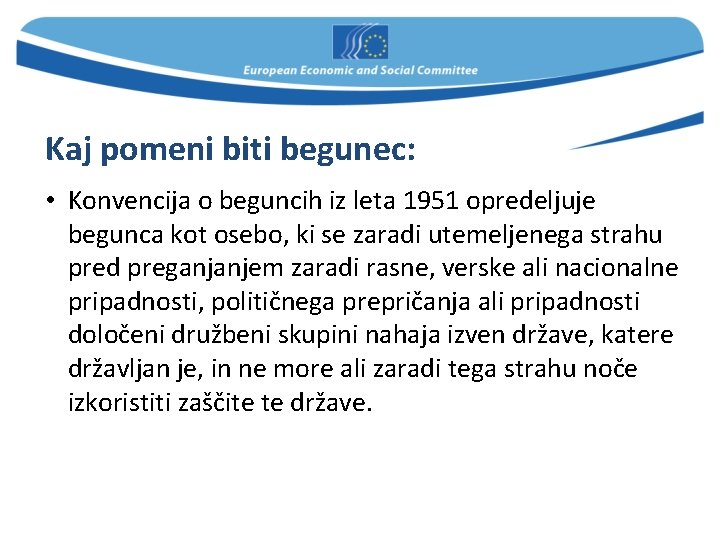 European Economic and Social Committee

Kaj pomeni biti begunec:

• Konvencija o beguncih iz leta 1951 opredeljuje begunca kot osebo, ki se zaradi utemeljenega strahu pred preganjanjem zaradi rasne, verske ali nacionalne pripadnosti, političnega prepričanja ali pripadnosti določeni družbeni skupini nahaja izven države, katere državljan je, in ne more ali zaradi tega strahu noče izkoristiti zaščite te države.